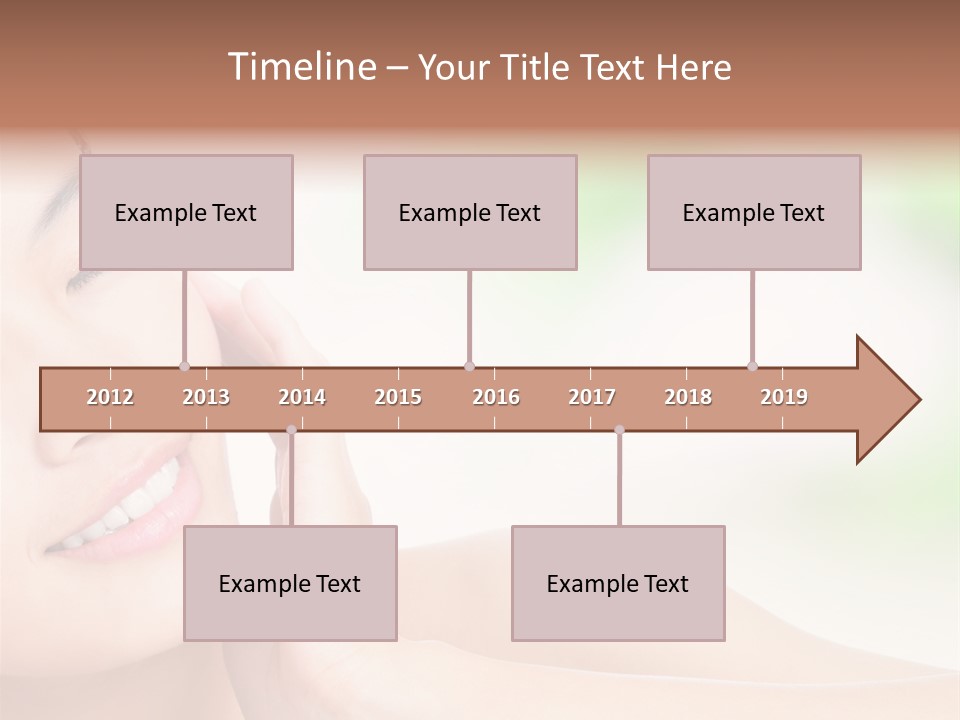 Timeline – Your Title Text Here

Example Text

Example Text

Example Text

2012 2013 2014 2015 2016 2017 2018 2019

Example Text

Example Text